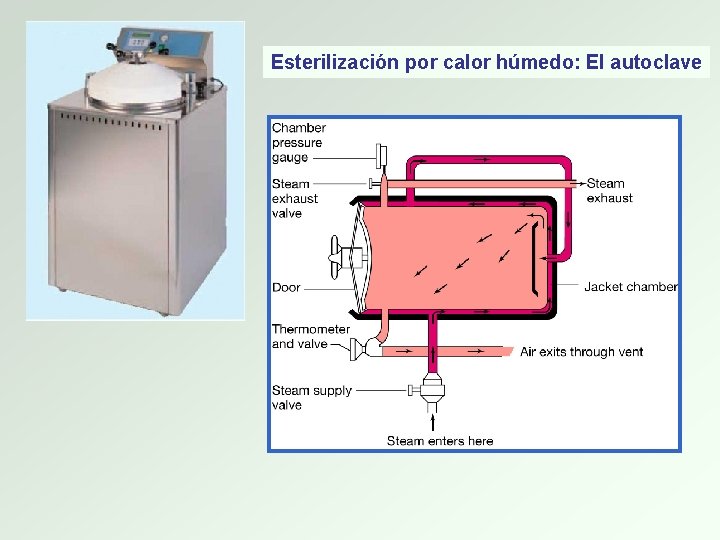 Esterilización por calor húmedo: El autoclave

Chamber pressure gauge

Steam exhaust valve

Steam exhaust

Door

Jacket chamber

Thermometer and valve

Air exits through vent

Steam supply valve

Steam enters here